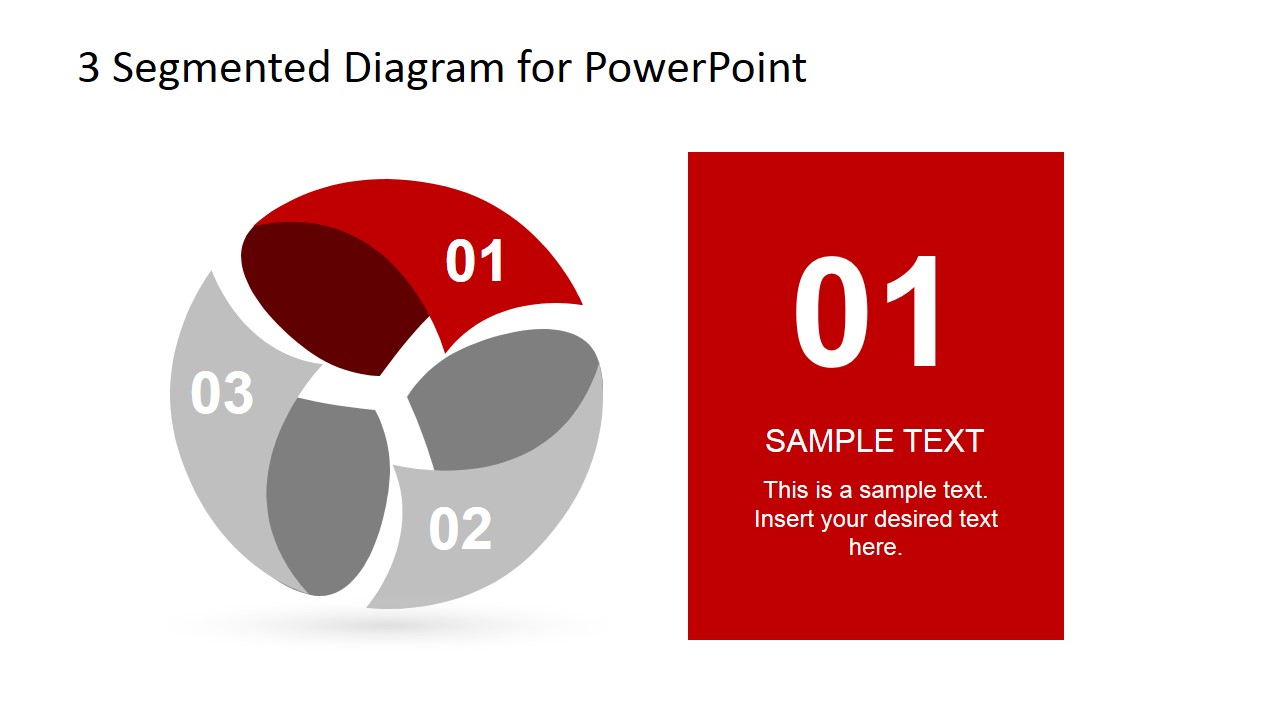 3 Segmented Diagram for PowerPoint

01

03

02

01

SAMPLE TEXT

This is a sample text. Insert your desired text here.